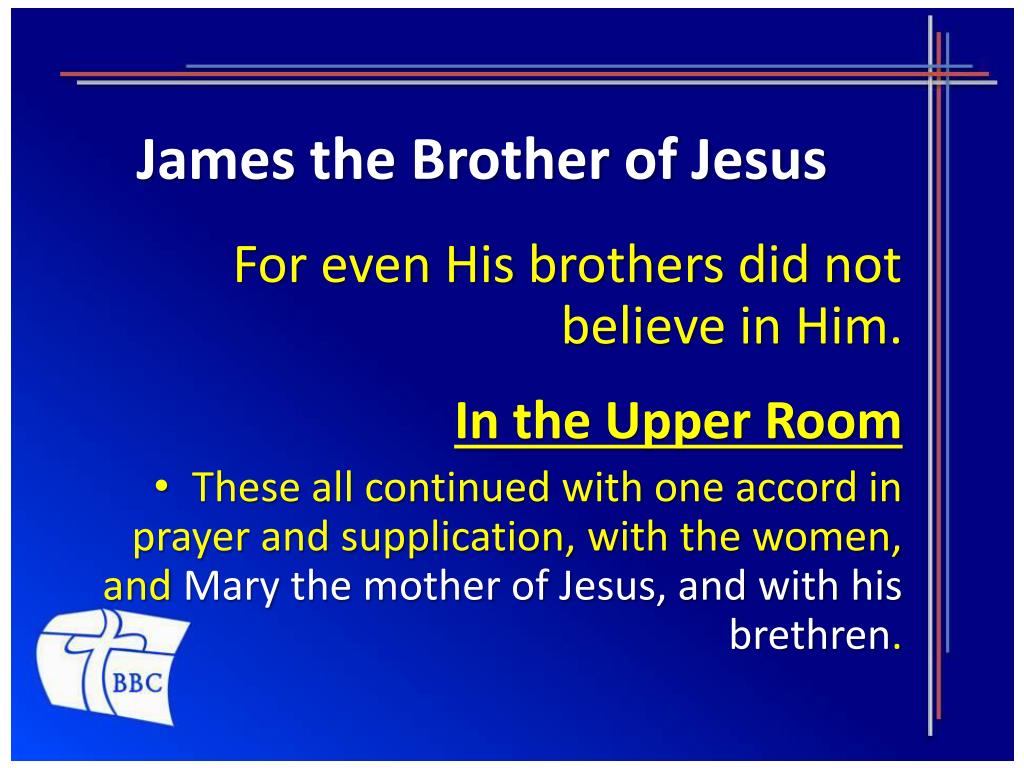 James the Brother of Jesus

For even His brothers did not believe in Him.

In the Upper Room

• These all continued with one accord in prayer and supplication, with the women, and Mary the mother of Jesus, and with his brethren.

BBC